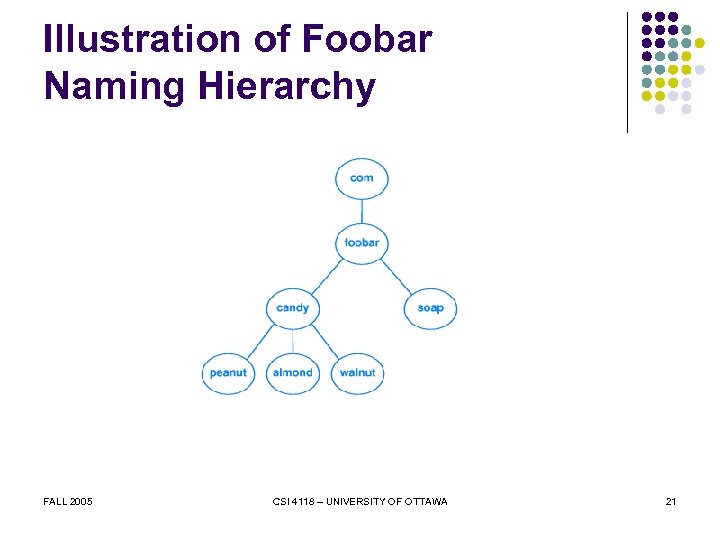 Illustration of Foobar Naming Hierarchy

com

foobar

candy

soap

peanut

almond

walnut

FALL 2005

CSI 4118 – UNIVERSITY OF OTTAWA

21